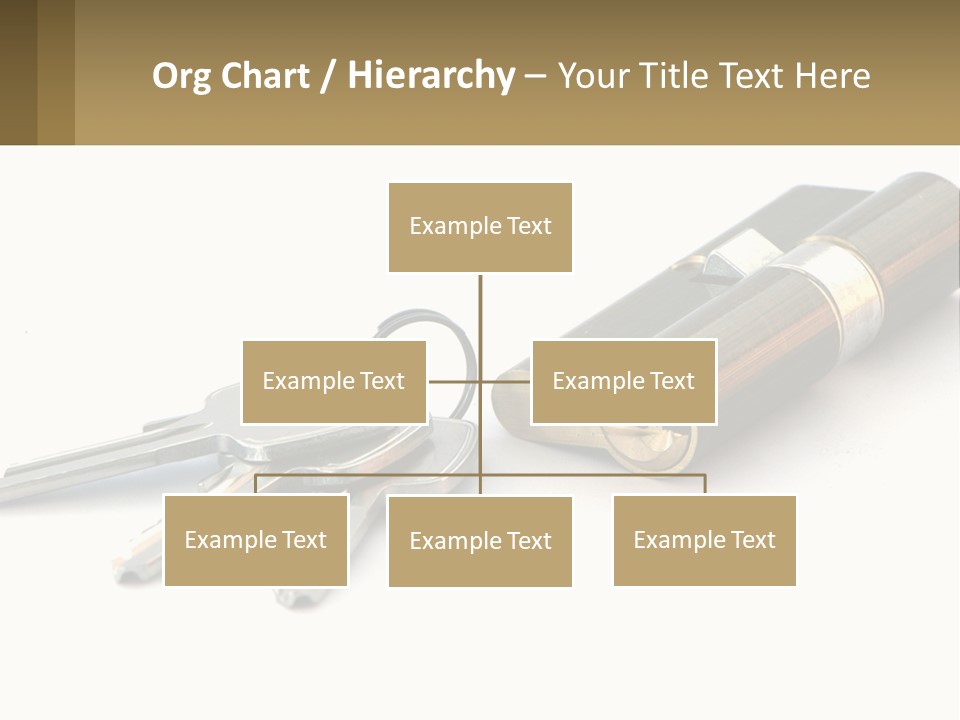 Org Chart / Hierarchy – Your Title Text Here

Example Text

Example Text

Example Text

Example Text

Example Text

Example Text